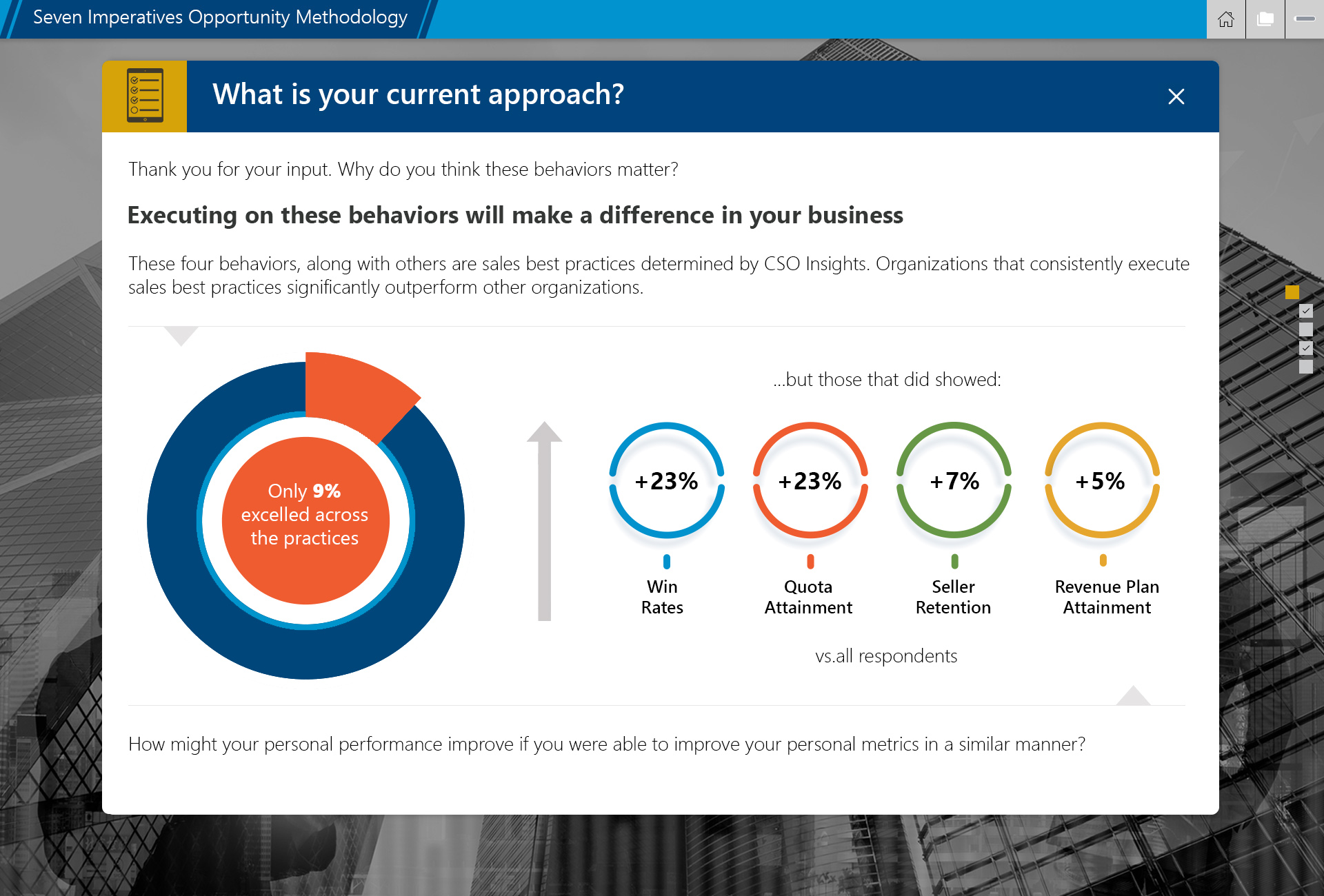 Seven Imperatives Opportunity Methodology

What is your current approach?

Thank you for your input. Why do you think these behaviors matter?

Executing on these behaviors will make a difference in your business

These four behaviors, along with others are sales best practices determined by CSO Insights. Organizations that consistently execute sales best practices significantly outperform other organizations.

Only 9% excelled across the practices

...but those that did showed:

+23%
Win Rates

+23%
Quota Attainment

+7%
Seller Retention

+5%
Revenue Plan Attainment

vs.all respondents

How might your personal performance improve if you were able to improve your personal metrics in a similar manner?